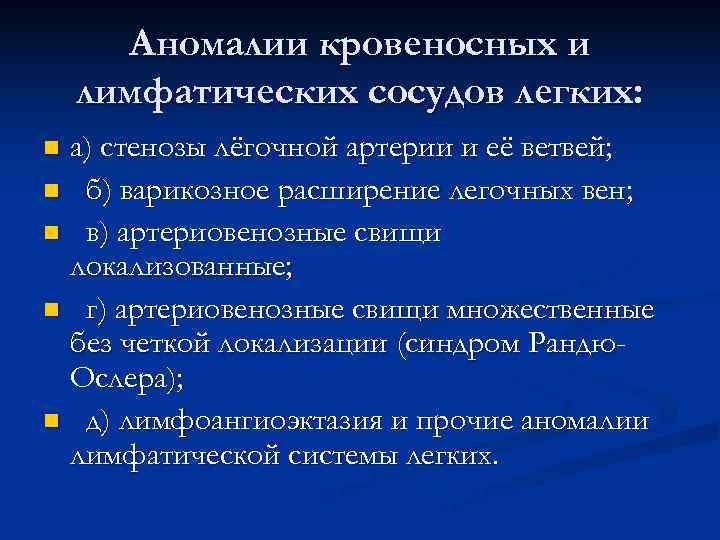 Аномалии кровеносных и лимфатических сосудов легких:

а) стенозы лёгочной артерии и её ветвей;

б) варикозное расширение легочных вен;

в) артериовенозные свищи локализованные;

г) артериовенозные свищи множественные без четкой локализации (синдром Рандю-Ослера);

д) лимфоангиоэктазия и прочие аномалии лимфатической системы легких.